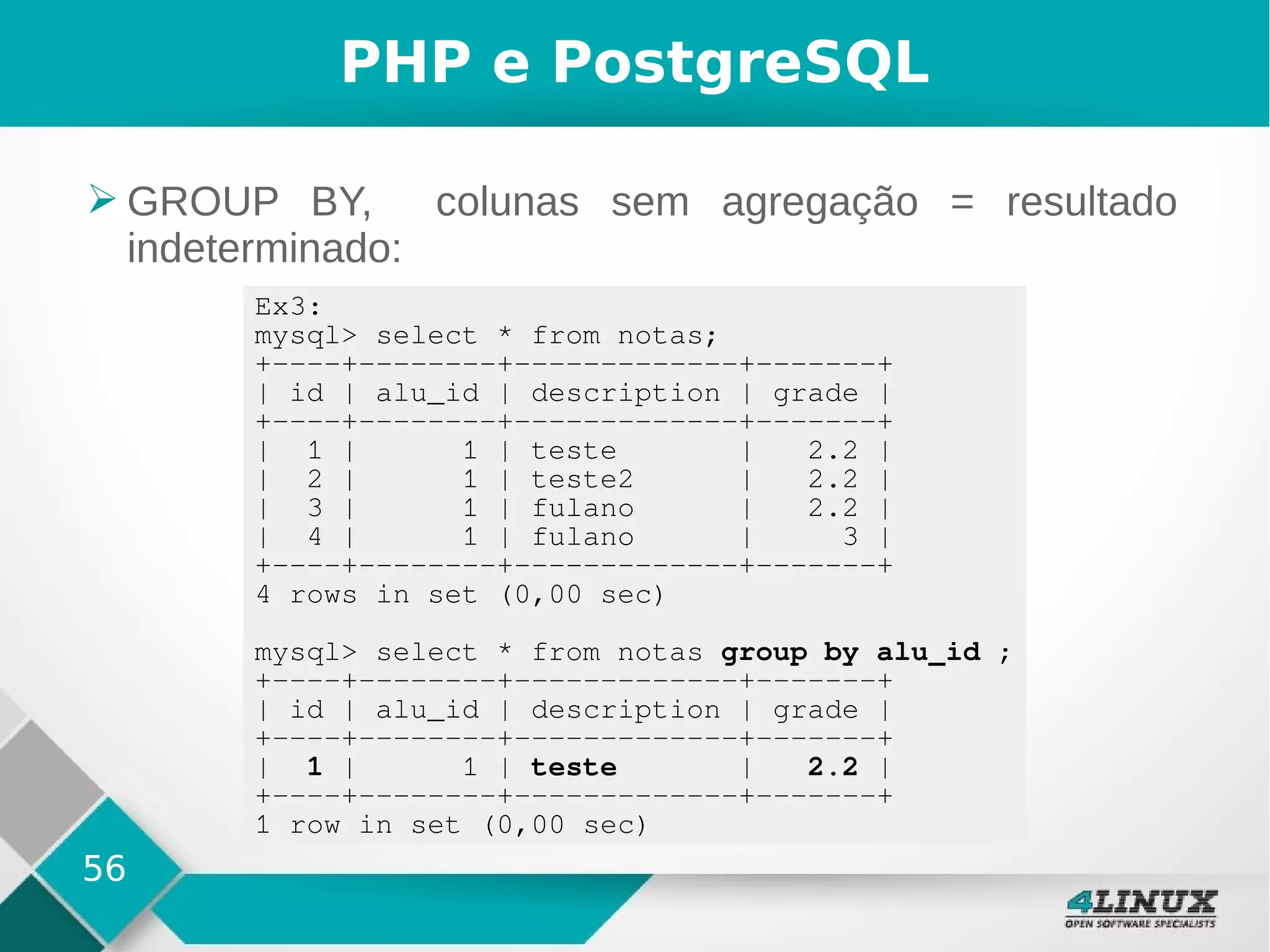 PHP e PostgreSQL

GROUP BY, colunas sem agregação = resultado indeterminado:

Ex3:
mysql> select * from notas;

| id | alu_id | description | grade |
|---|---|---|---|
| 1 | 1 | teste | 2.2 |
| 2 | 1 | teste2 | 2.2 |
| 3 | 1 | fulano | 2.2 |
| 4 | 1 | fulano | 3 |

4 rows in set (0,00 sec)

mysql> select * from notas group by alu_id ;

| id | alu_id | description | grade |
|---|---|---|---|
| 1 | 1 | teste | 2.2 |

1 row in set (0,00 sec)

56

4LINUX
OPEN SOFTWARE SPECIALISTS